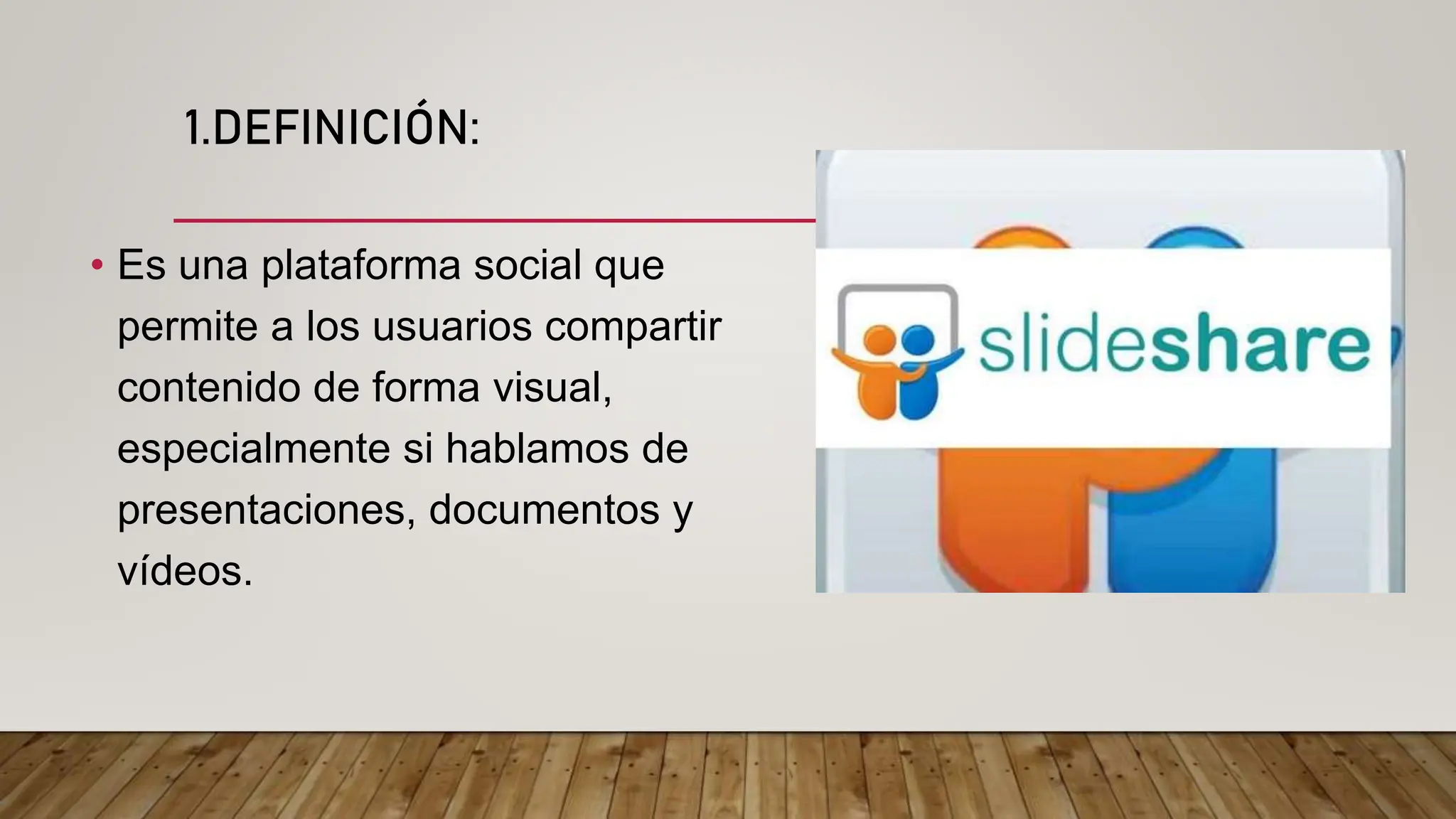 1.DEFINICIÓN:

• Es una plataforma social que permite a los usuarios compartir contenido de forma visual, especialmente si hablamos de presentaciones, documentos y vídeos.

slideshare